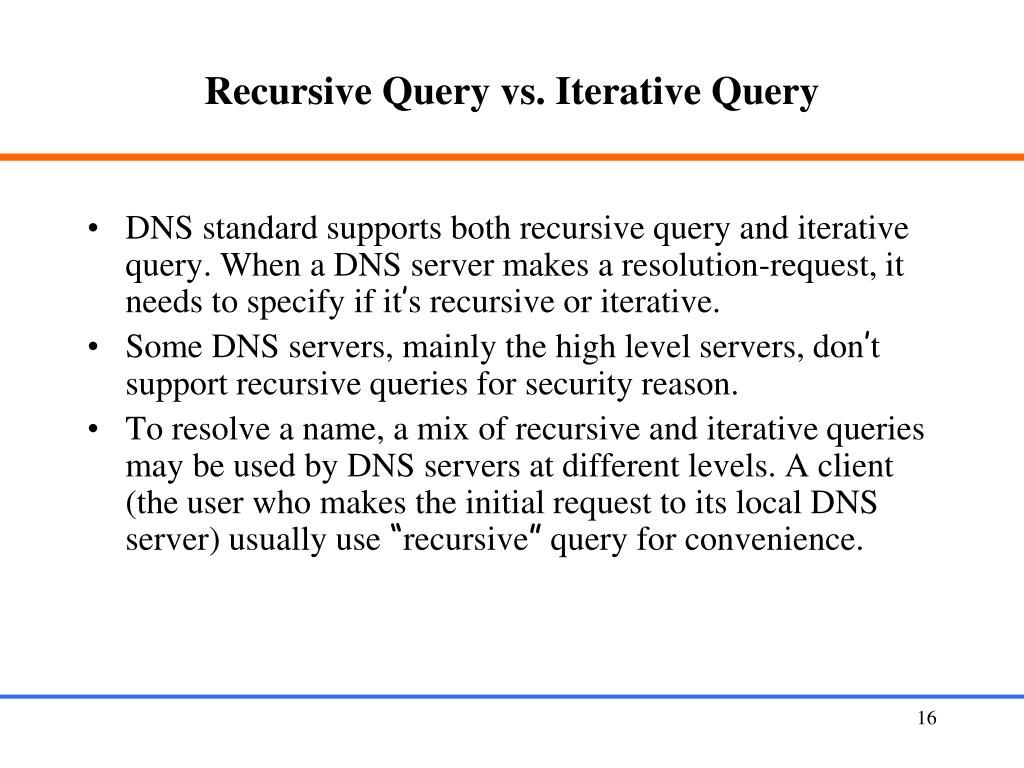 Recursive Query vs. Iterative Query

• DNS standard supports both recursive query and iterative query. When a DNS server makes a resolution-request, it needs to specify if it's recursive or iterative.
• Some DNS servers, mainly the high level servers, don't support recursive queries for security reason.
• To resolve a name, a mix of recursive and iterative queries may be used by DNS servers at different levels. A client (the user who makes the initial request to its local DNS server) usually use "recursive" query for convenience.

16